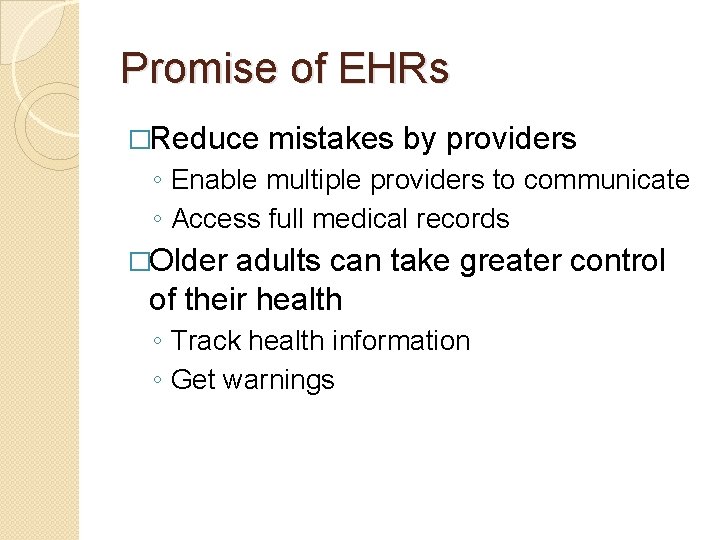 Promise of EHRs

□Reduce mistakes by providers
◦ Enable multiple providers to communicate
◦ Access full medical records

□Older adults can take greater control of their health
◦ Track health information
◦ Get warnings